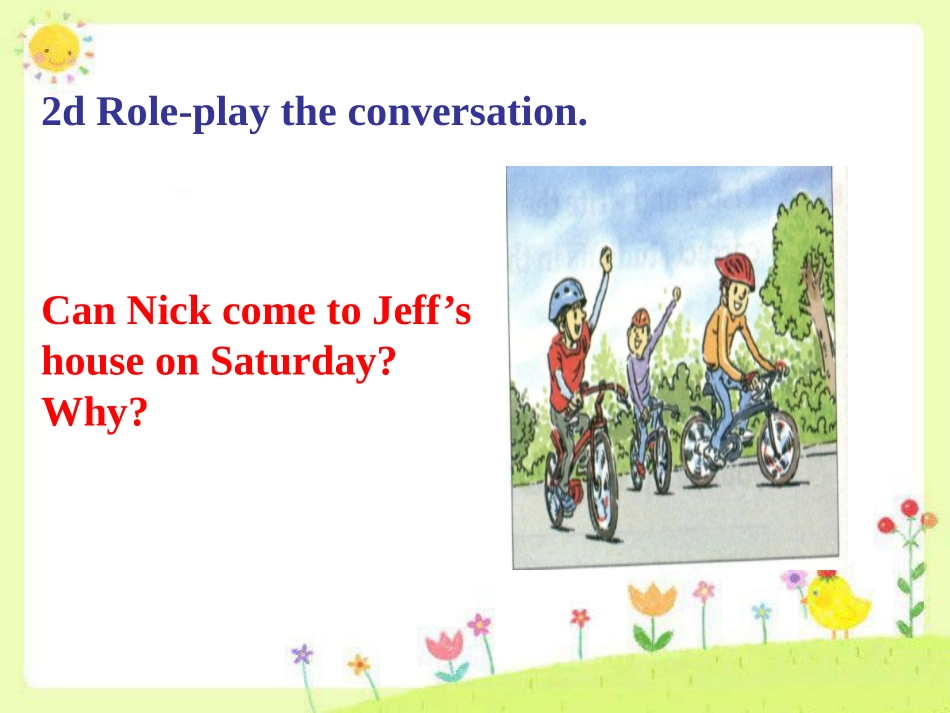 2d Role-play the conversation.

Can Nick come to Jeff’s house on Saturday? Why?